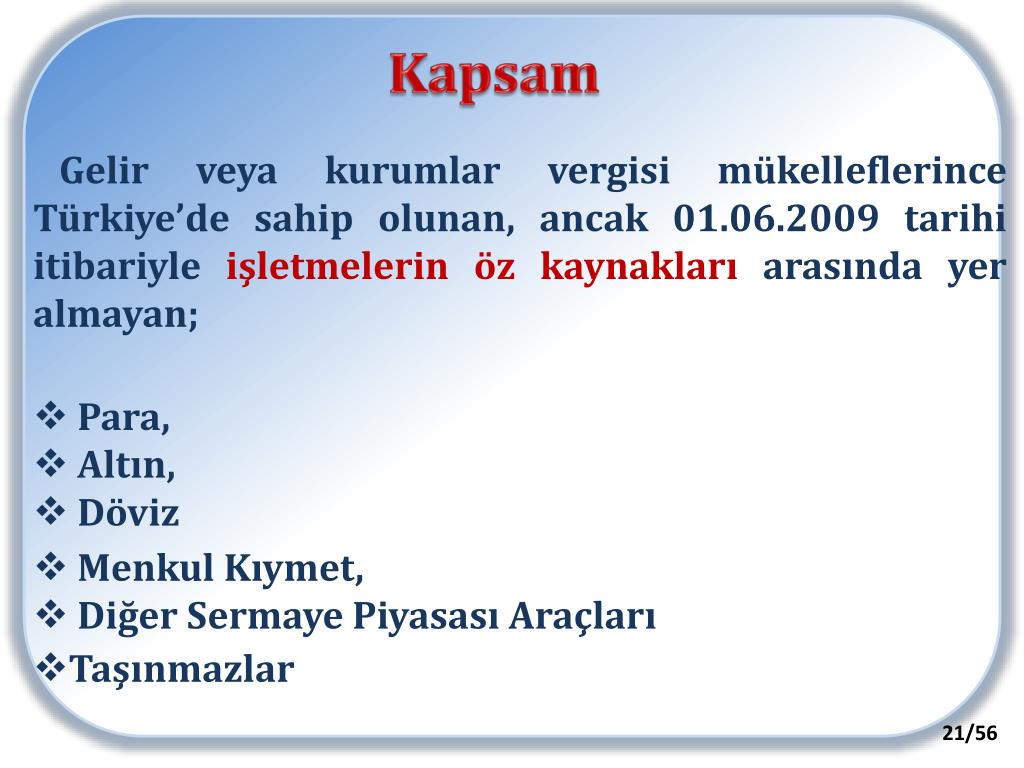 Kapsam

Gelir veya kurumlar vergisi mükelleflerince Türkiye'de sahip olunan, ancak 01.06.2009 tarihi itibariyle işletmelerin öz kaynakları arasında yer almayan;

❖ Para,
❖ Altın,
❖ Döviz
❖ Menkul Kıymet,
❖ Diğer Sermaye Piyasası Araçları
❖Taşınmazlar

21/56